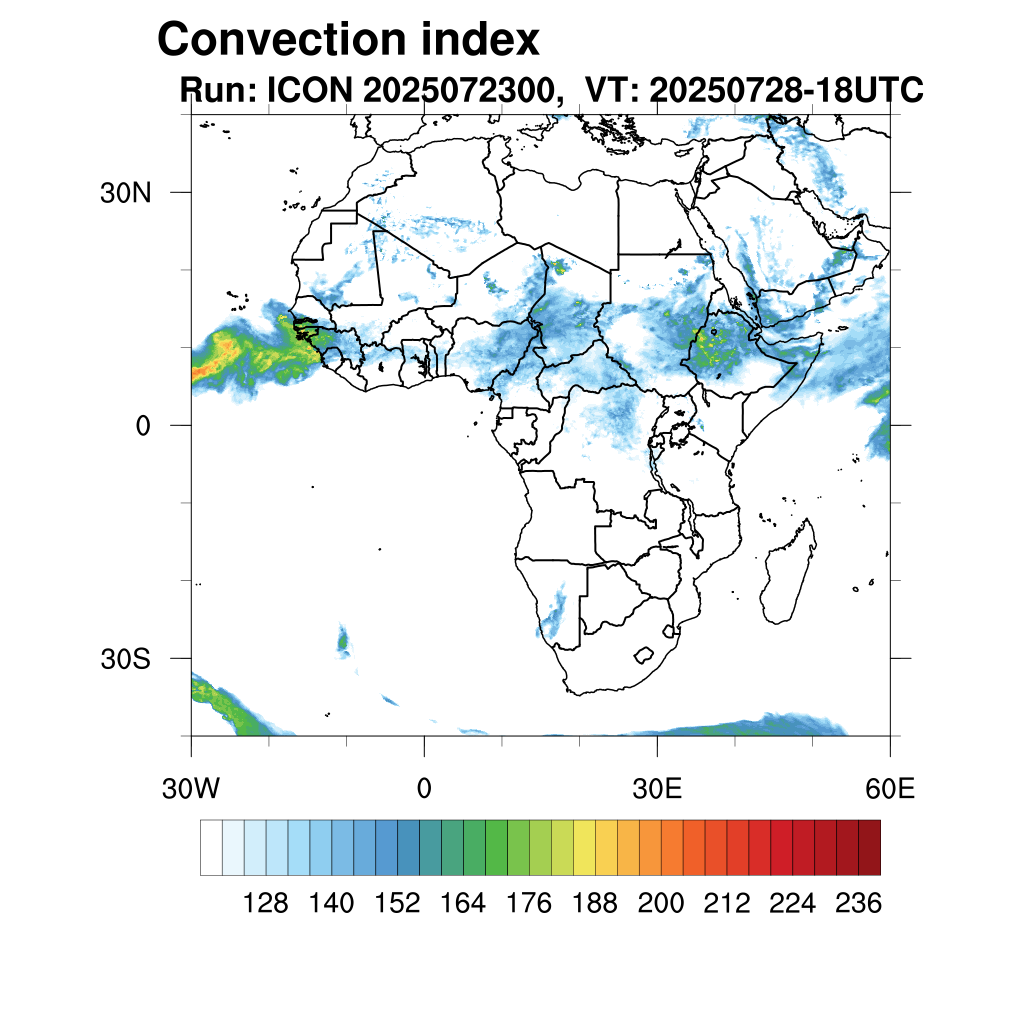 Convection index
Run: ICON 2025072300, VT: 20250728-18UTC

30N
0
30S
30W
0
30E
60E

128 140 152 164 176 188 200 212 224 236